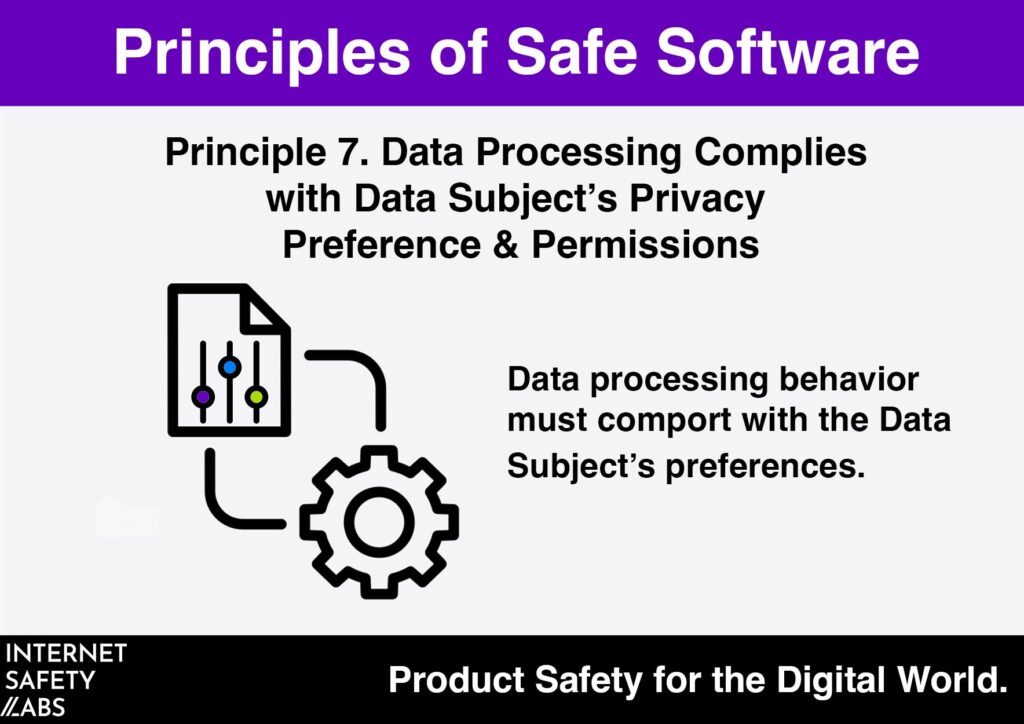 Principles of Safe Software

Principle 7. Data Processing Complies with Data Subject's Privacy Preference & Permissions

Data processing behavior must comport with the Data Subject's preferences.

INTERNET SAFETY //ABS

Product Safety for the Digital World.